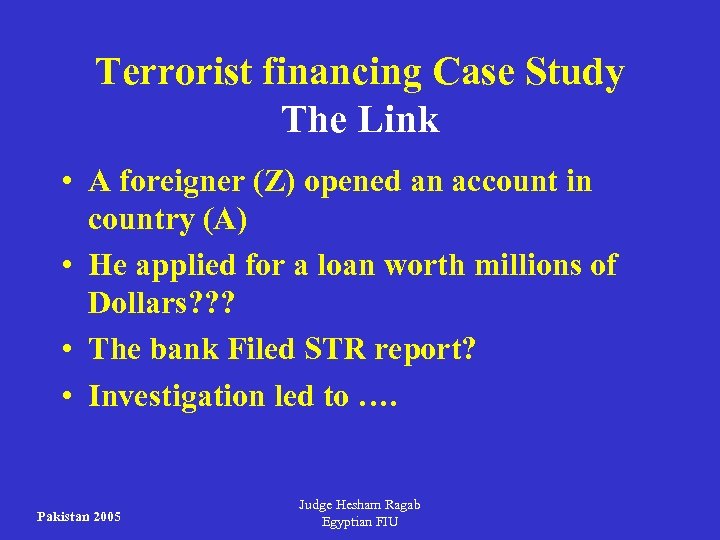 Terrorist financing Case Study
The Link

• A foreigner (Z) opened an account in country (A)
• He applied for a loan worth millions of Dollars???
• The bank Filed STR report?
• Investigation led to ….

Pakistan 2005

Judge Hesham Ragab
Egyptian FIU